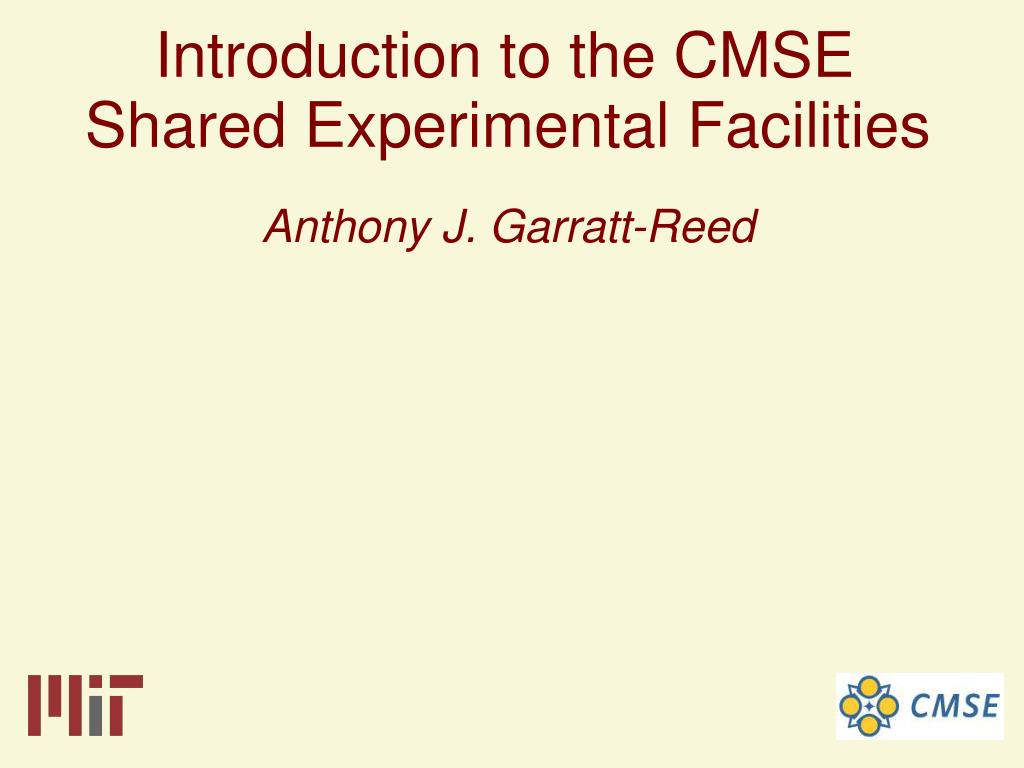 Introduction to the CMSE Shared Experimental Facilities

Anthony J. Garratt-Reed

MIT

CMSE